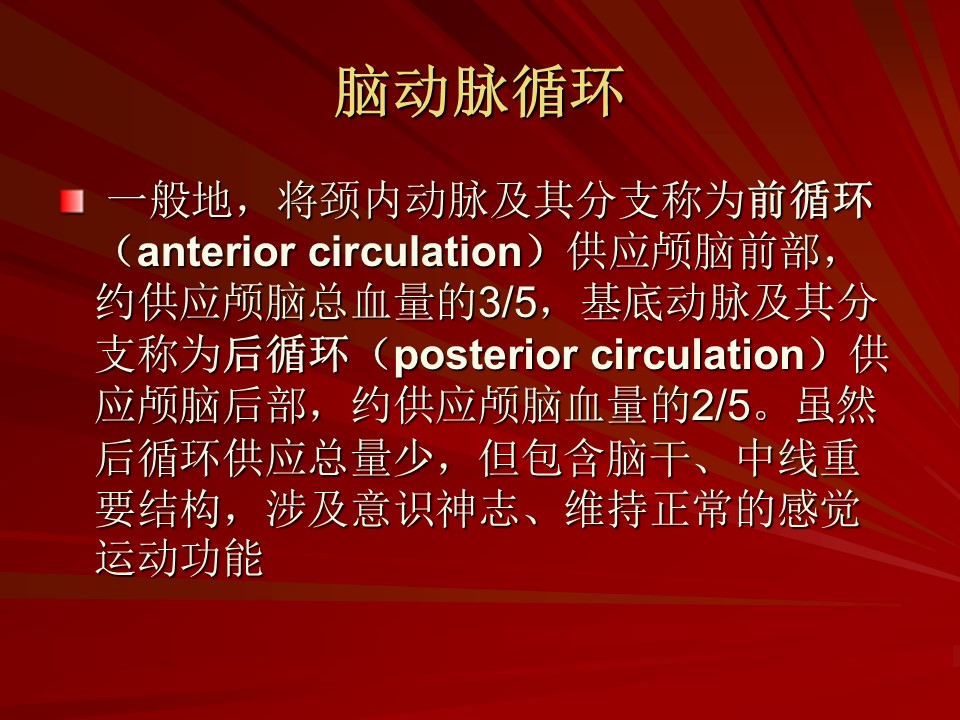 脑动脉循环

一般地，将颈内动脉及其分支称为前循环（anterior circulation）供应颅脑前部，约供应颅脑总血量的3/5，基底动脉及其分支称为后循环（posterior circulation）供应颅脑后部，约供应颅脑血量的2/5。虽然后循环供应总量少，但包含脑干、中线重要结构，涉及意识神志、维持正常的感觉运动功能